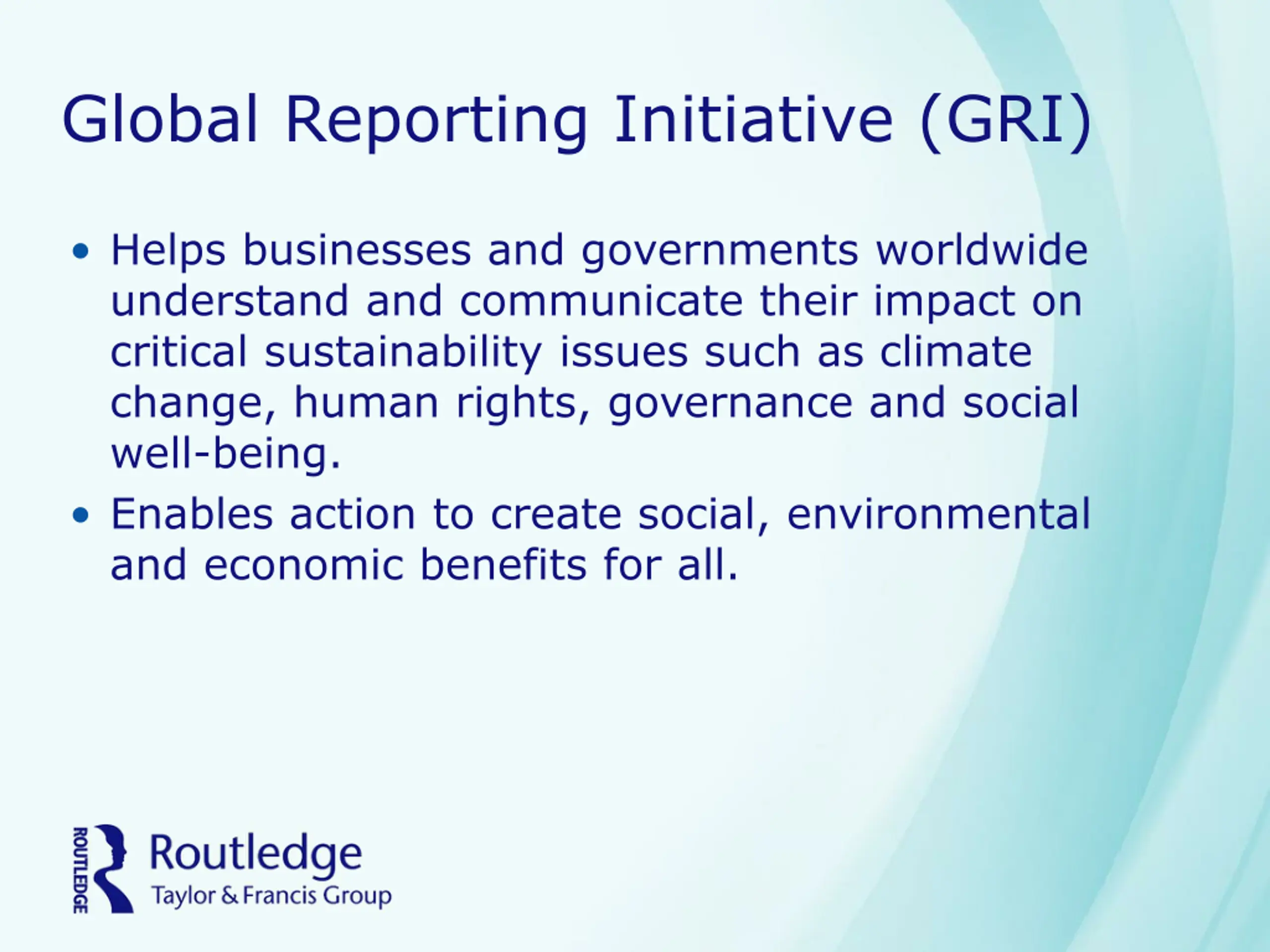 Global Reporting Initiative (GRI)

• Helps businesses and governments worldwide understand and communicate their impact on critical sustainability issues such as climate change, human rights, governance and social well-being.

• Enables action to create social, environmental and economic benefits for all.

ROUTLEDGE
Routledge
Taylor & Francis Group